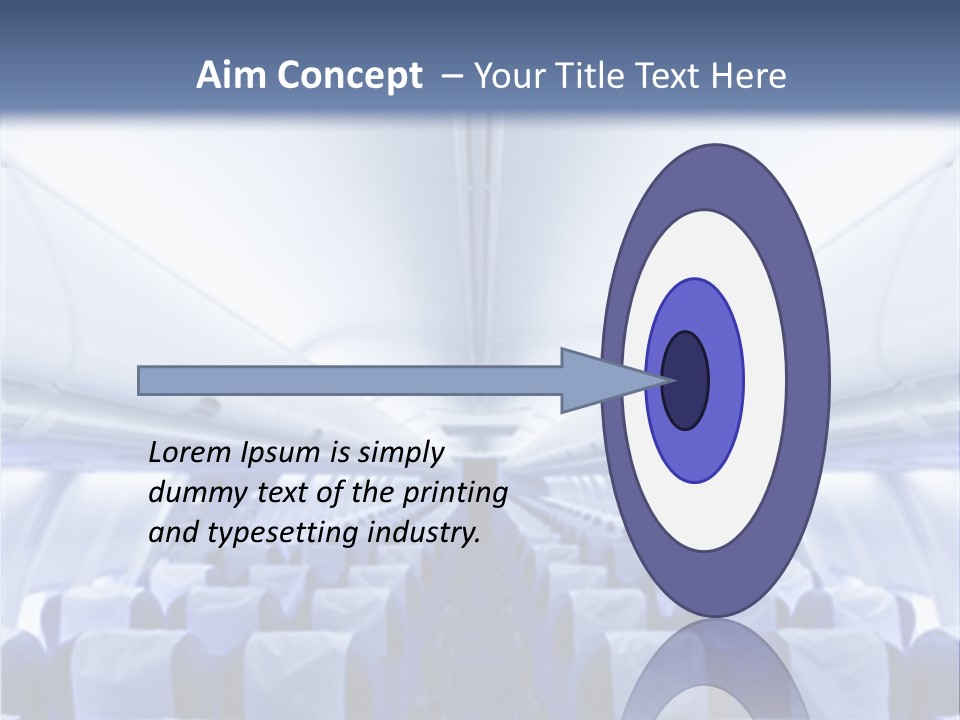 Aim Concept – Your Title Text Here

Lorem Ipsum is simply dummy text of the printing and typesetting industry.